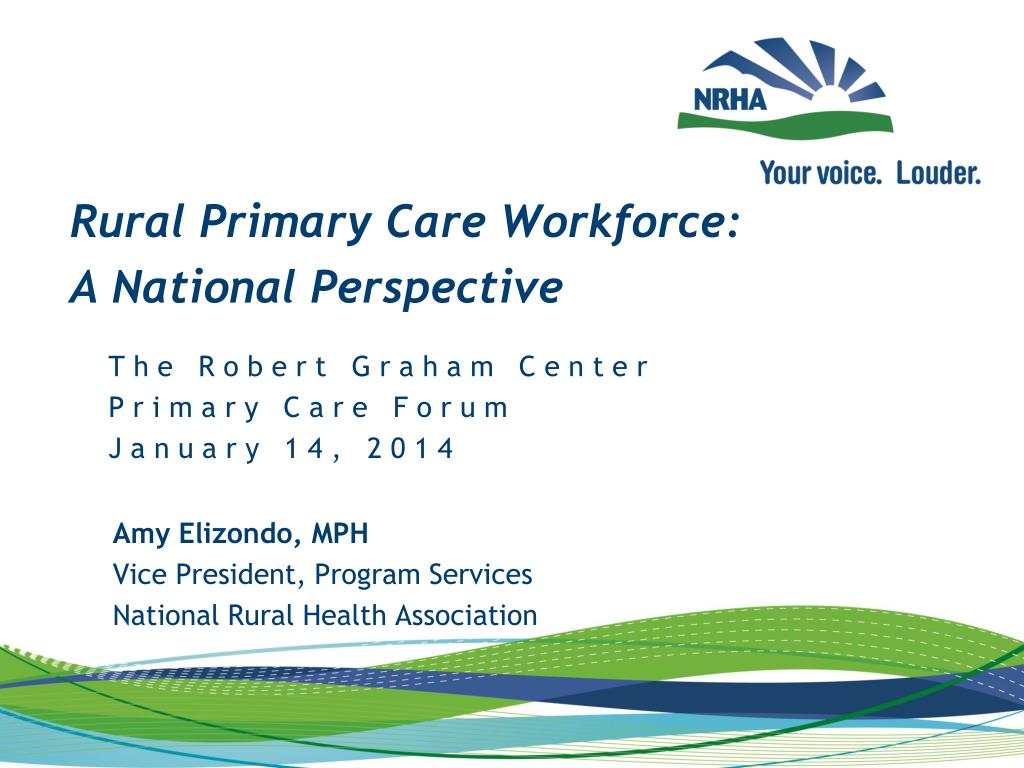 NRHA
Your voice. Louder.

Rural Primary Care Workforce:
A National Perspective

The Robert Graham Center
Primary Care Forum
January 14, 2014

Amy Elizondo, MPH
Vice President, Program Services
National Rural Health Association